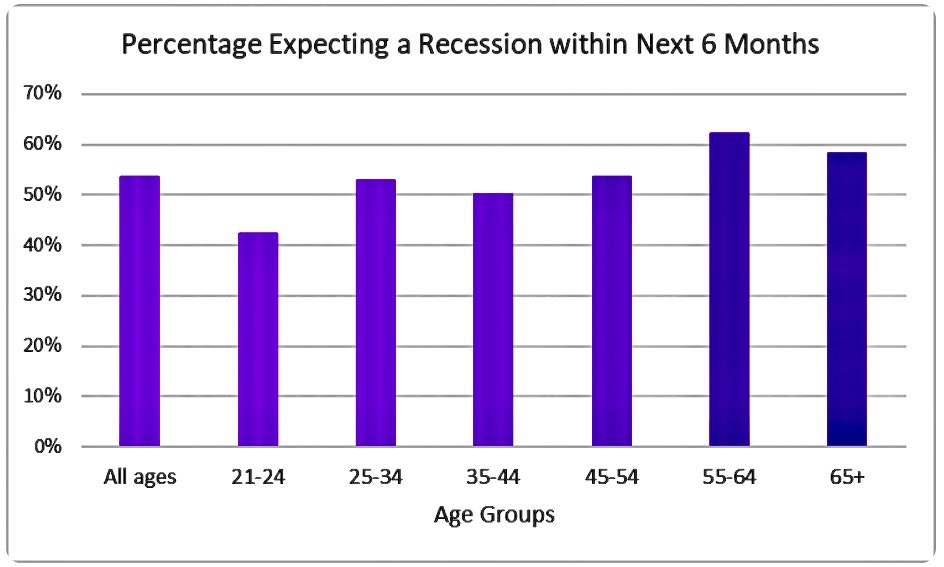 Percentage Expecting a Recession within Next 6 Months

70%
60%
50%
40%
30%
20%
10%
0%

All ages
21-24
25-34
35-44
45-54
55-64
65+

Age Groups